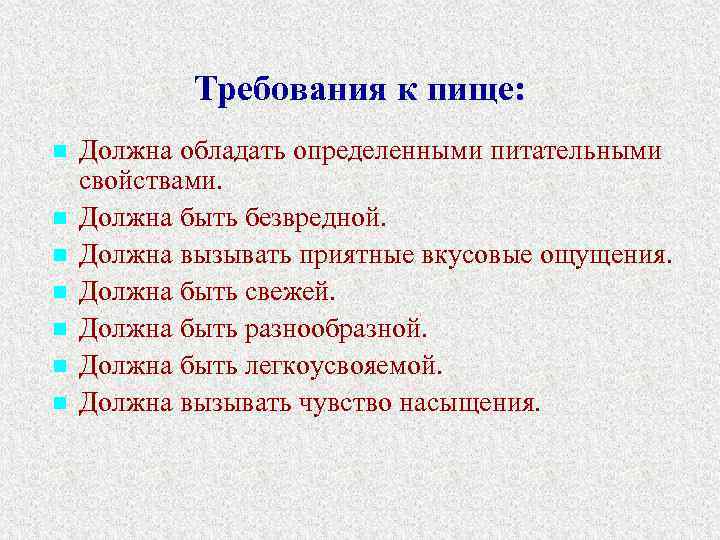 Требования к пище:

- Должна обладать определенными питательными свойствами.
- Должна быть безвредной.
- Должна вызывать приятные вкусовые ощущения.
- Должна быть свежей.
- Должна быть разнообразной.
- Должна быть легкоусвояемой.
- Должна вызывать чувство насыщения.